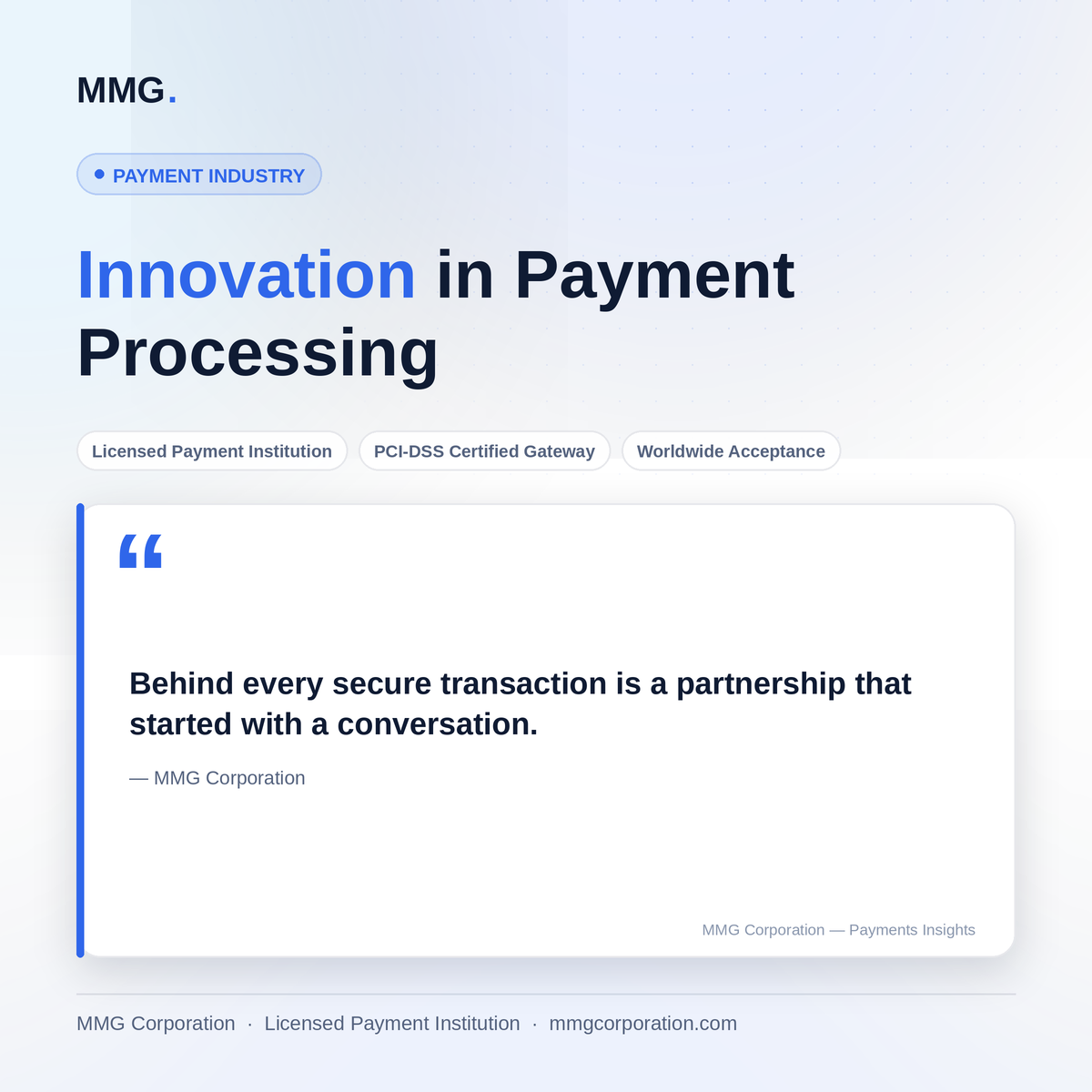 MMG.

PAYMENT INDUSTRY

Innovation in Payment Processing

Licensed Payment Institution
PCI-DSS Certified Gateway
Worldwide Acceptance

“

Behind every secure transaction is a partnership that started with a conversation.

— MMG Corporation

MMG Corporation — Payments Insights

MMG Corporation · Licensed Payment Institution · mmgcorporation.com